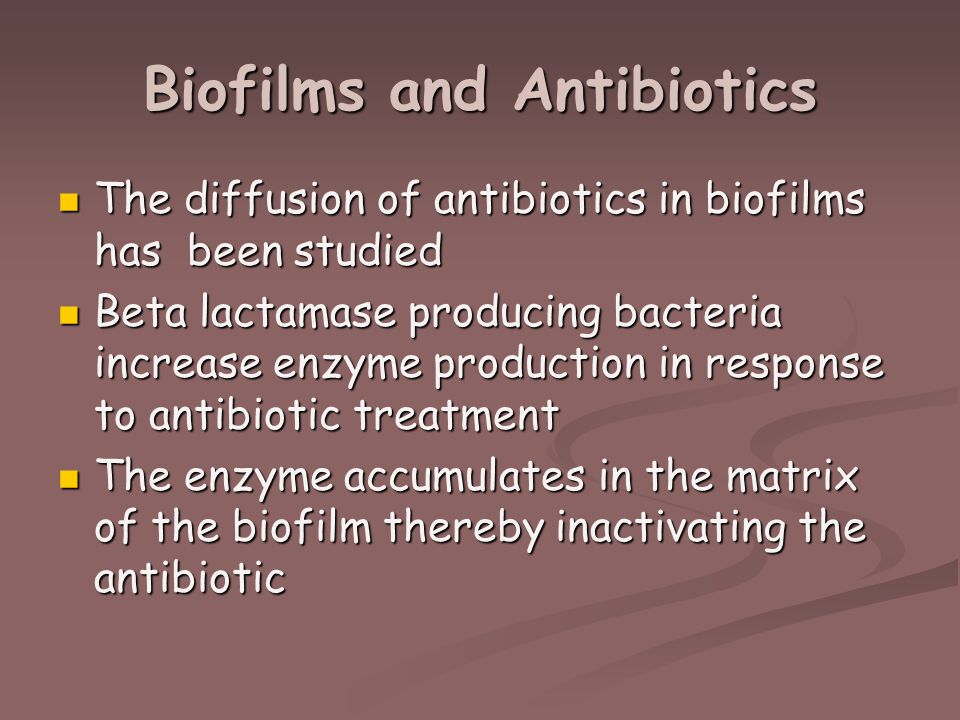 Biofilms and Antibiotics

- The diffusion of antibiotics in biofilms has been studied
- Beta lactamase producing bacteria increase enzyme production in response to antibiotic treatment
- The enzyme accumulates in the matrix of the biofilm thereby inactivating the antibiotic